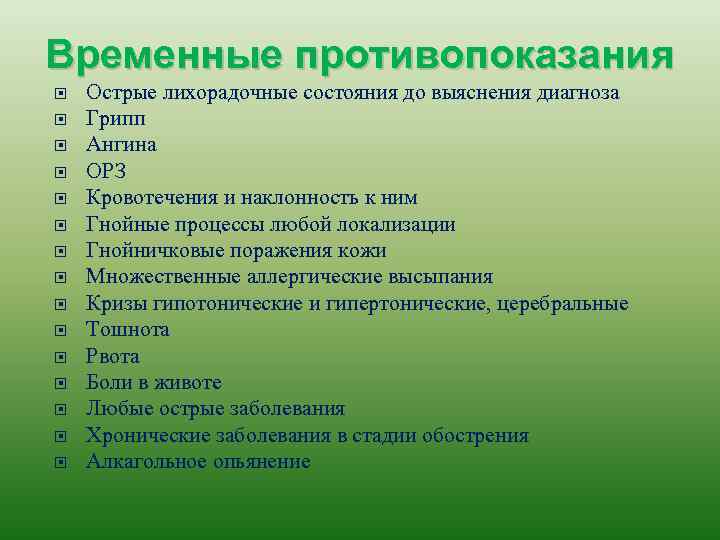 Временные противопоказания

- Острые лихорадочные состояния до выяснения диагноза
- Грипп
- Ангина
- ОРЗ
- Кровотечения и наклонность к ним
- Гнойные процессы любой локализации
- Гнойничковые поражения кожи
- Множественные аллергические высыпания
- Кризы гипотонические и гипертонические, церебральные
- Тошнота
- Рвота
- Боли в животе
- Любые острые заболевания
- Хронические заболевания в стадии обострения
- Алкагольное опьянение